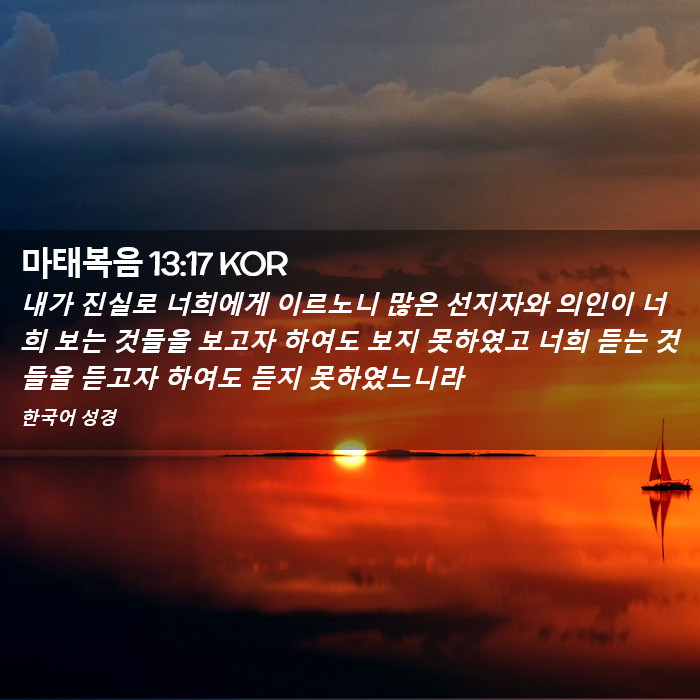 마태복음 13:17 KOR

내가 진실로 너희에게 이르노니 많은 선지자와 의인이 너희 보는 것들을 보고자 하여도 보지 못하였고 너희 듣는 것들을 듣고자 하여도 듣지 못하였느니라

한국어 성경